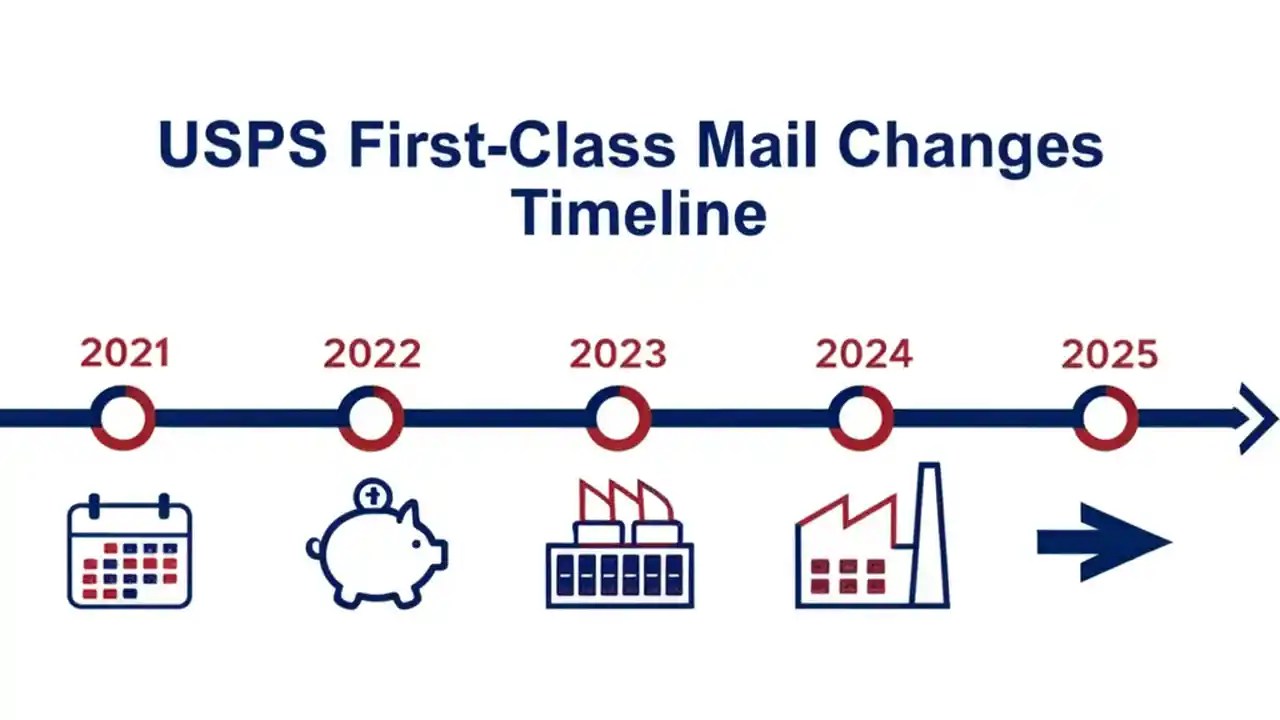 USPS First-Class Mail Changes Timeline

2021

2022

2023

2024

2025